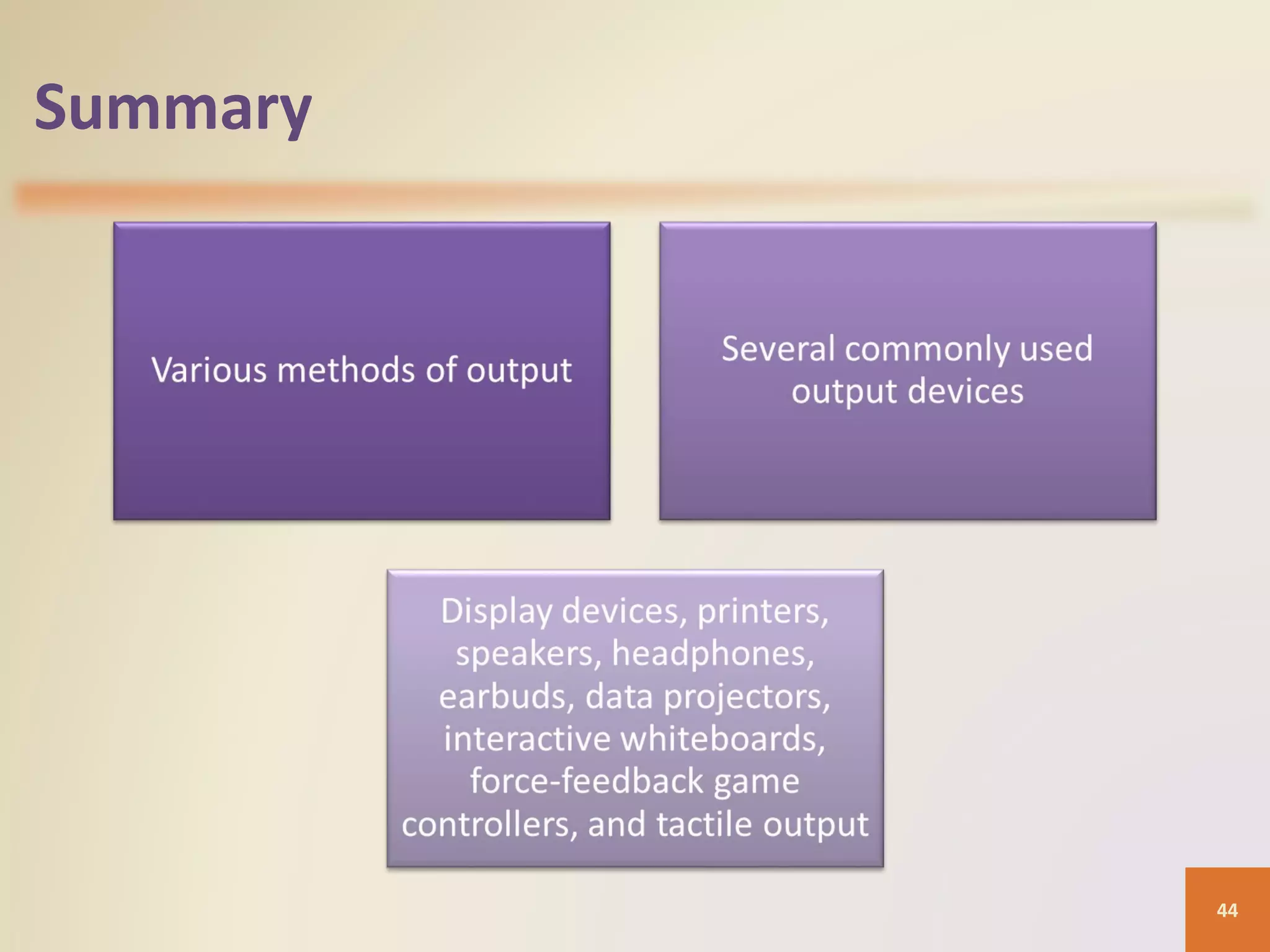 Summary

Various methods of output

Several commonly used output devices

Display devices, printers, speakers, headphones, earbuds, data projectors, interactive whiteboards, force-feedback game controllers, and tactile output

44